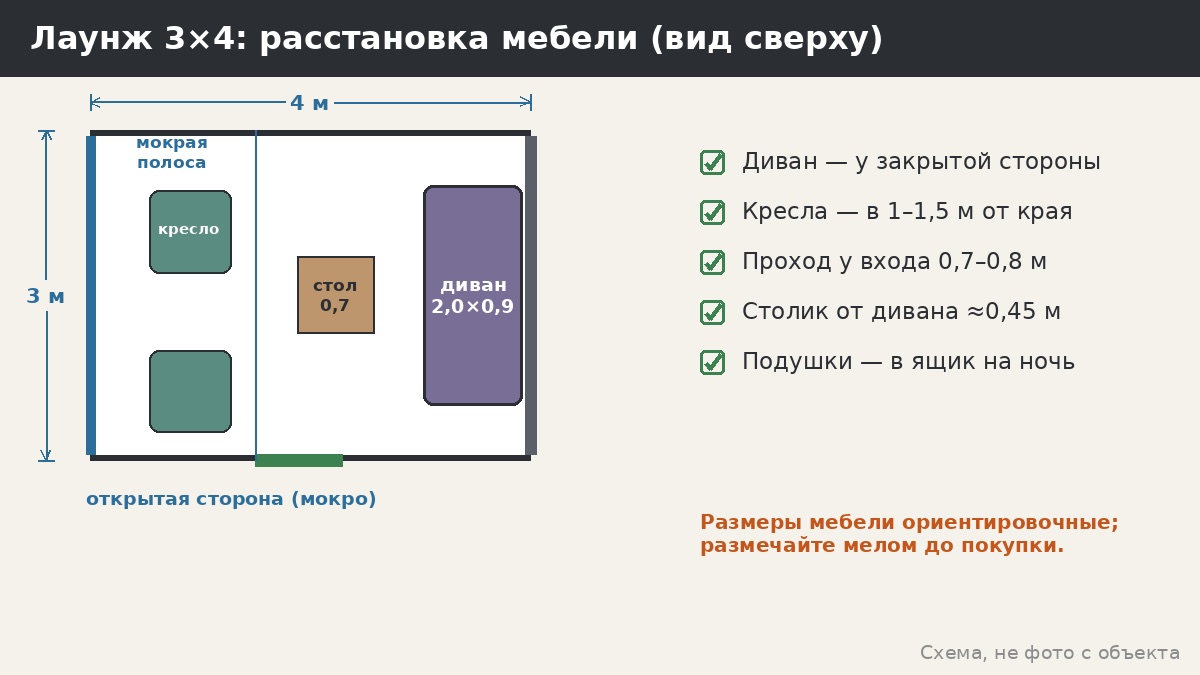 Лаунж 3×4: расстановка мебели (вид сверху)

4 м

3 м

мокрая полоса

кресло

стол 0,7

диван 2,0×0,9

открытая сторона (мокро)

Диван — у закрытой стороны

Кресла — в 1–1,5 м от края

Проход у входа 0,7–0,8 м

Столик от дивана ≈0,45 м

Подушки — в ящик на ночь

Размеры мебели ориентировочные; размечайте мелом до покупки.

Схема, не фото с объекта